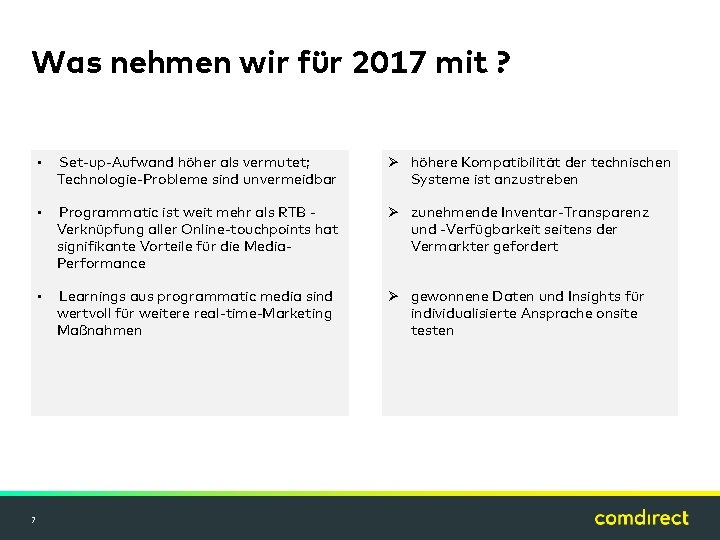 Was nehmen wir für 2017 mit ?

▪ Set-up-Aufwand höher als vermutet; Technologie-Probleme sind unvermeidbar

▪ Programmatic ist weit mehr als RTB - Verknüpfung aller Online-touchpoints hat signifikante Vorteile für die Media-Performance

▪ Learnings aus programmatic media sind wertvoll für weitere real-time-Marketing Maßnahmen

➢ höhere Kompatibilität der technischen Systeme ist anzustreben

➢ zunehmende Inventar-Transparenz und -Verfügbarkeit seitens der Vermarkter gefordert

➢ gewonnene Daten und Insights für individualisierte Ansprache onsite testen

7

comdirect